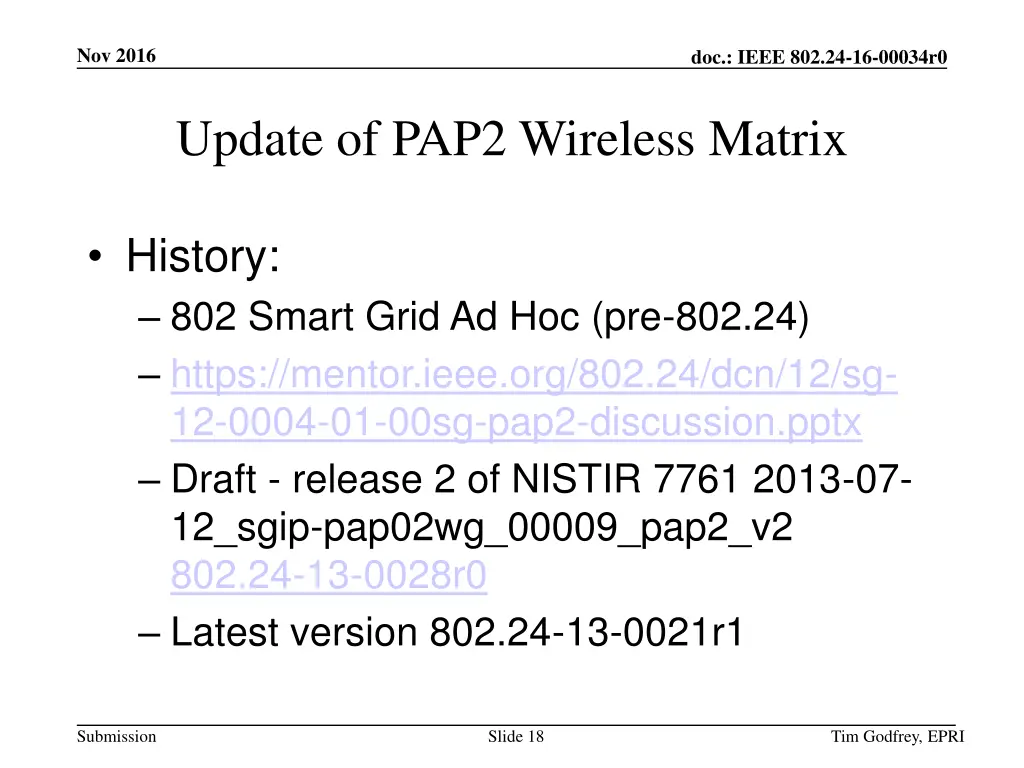 Nov 2016

doc.: IEEE 802.24-16-00034r0

Update of PAP2 Wireless Matrix

• History:
– 802 Smart Grid Ad Hoc (pre-802.24)
– https://mentor.ieee.org/802.24/dcn/12/sg-12-0004-01-00sg-pap2-discussion.pptx
– Draft - release 2 of NISTIR 7761 2013-07-12_sgip-pap02wg_00009_pap2_v2 802.24-13-0028r0
– Latest version 802.24-13-0021r1

Submission

Slide 18

Tim Godfrey, EPRI